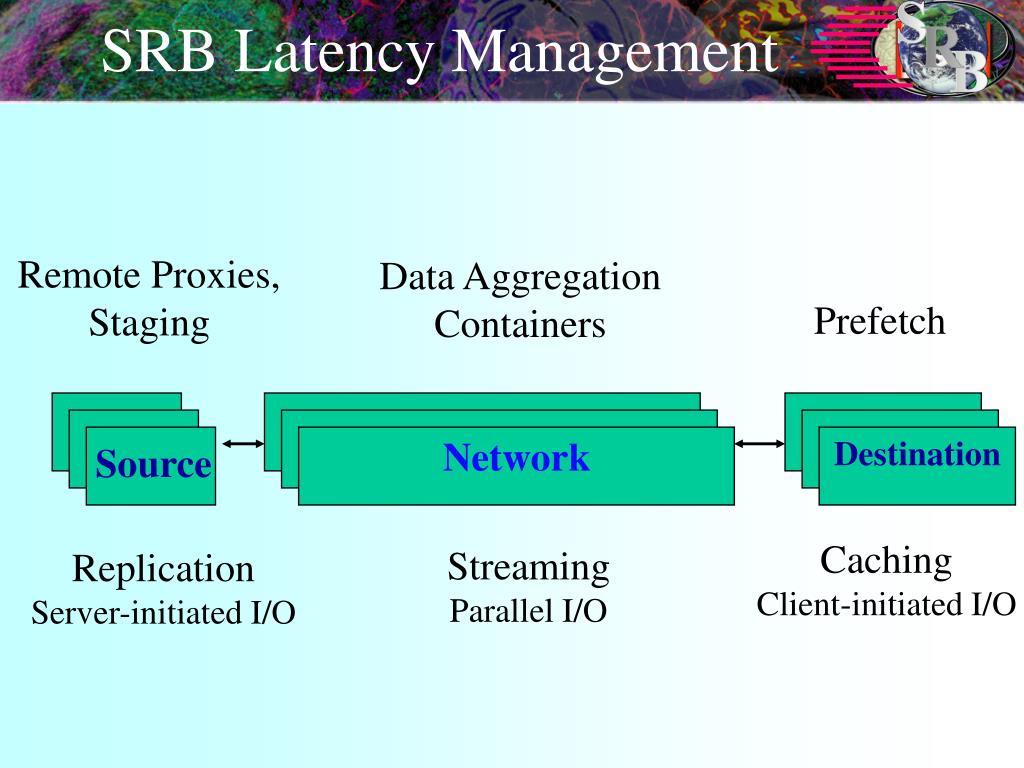 SRB Latency Management

SRB

Remote Proxies, Staging

Data Aggregation Containers

Prefetch

Source

Network

Destination

Replication
Server-initiated I/O

Streaming
Parallel I/O

Caching
Client-initiated I/O